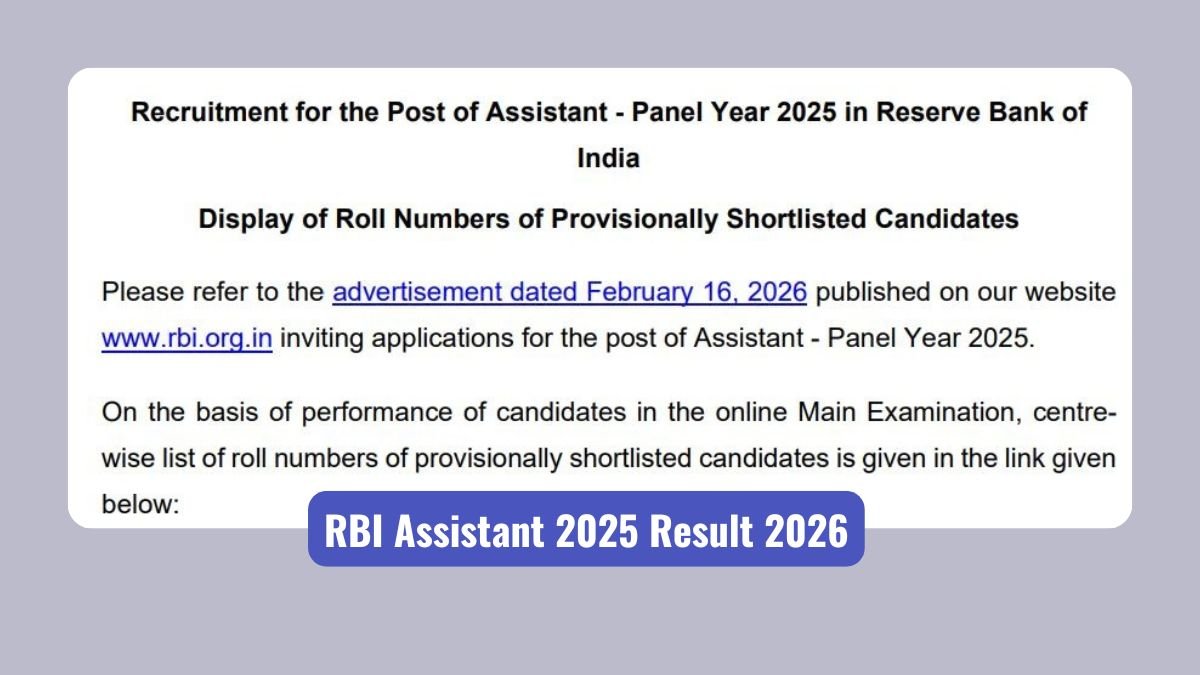 Recruitment for the Post of Assistant - Panel Year 2025 in Reserve Bank of India

Display of Roll Numbers of Provisionally Shortlisted Candidates

Please refer to the advertisement dated February 16, 2026 published on our website www.rbi.org.in inviting applications for the post of Assistant - Panel Year 2025.

On the basis of performance of candidates in the online Main Examination, centre-wise list of roll numbers of provisionally shortlisted candidates is given in the link given below:

RBI Assistant 2025 Result 2026